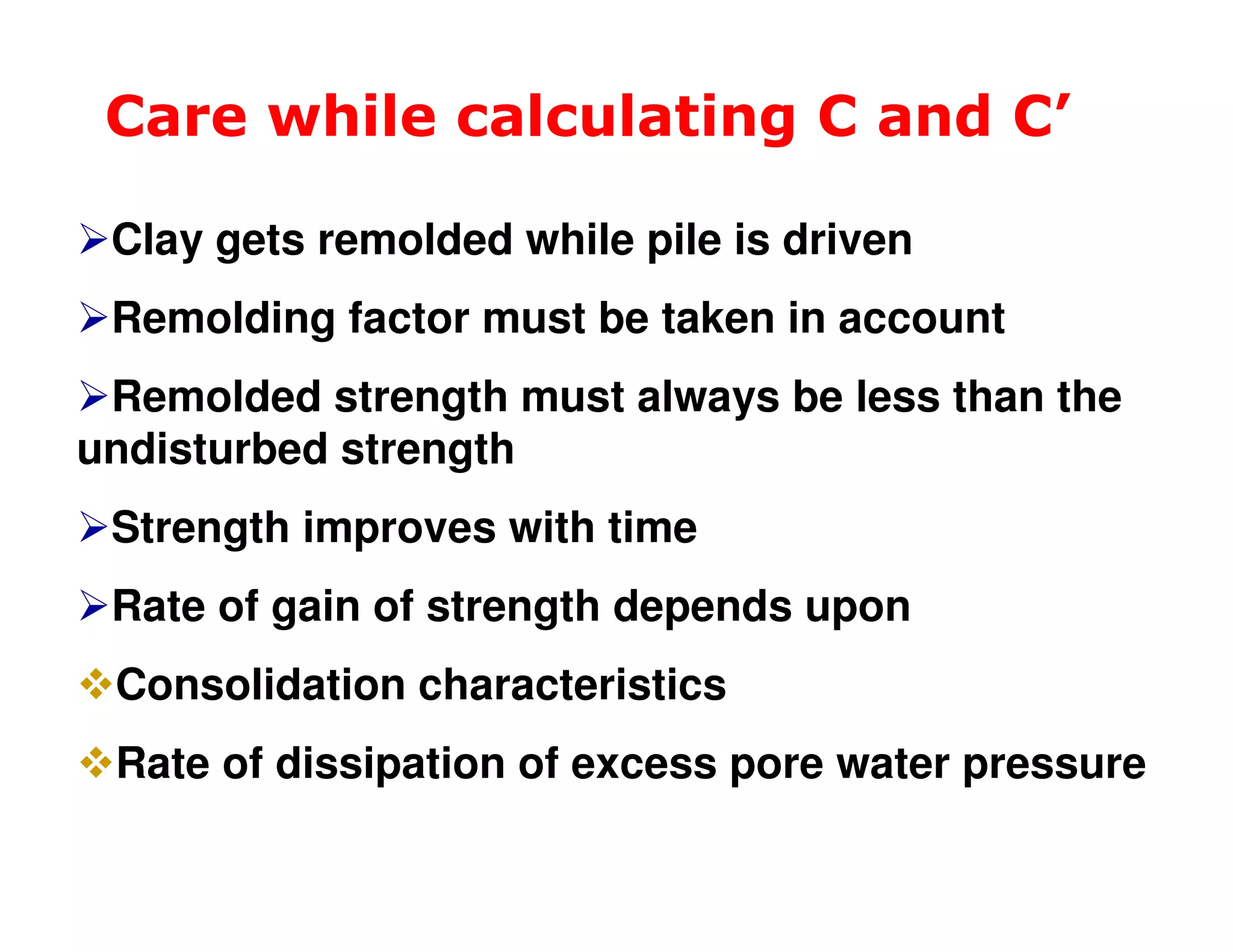 Care while calculating C and C’

➢Clay gets remolded while pile is driven

➢Remolding factor must be taken in account

➢Remolded strength must always be less than the undisturbed strength

➢Strength improves with time

➢Rate of gain of strength depends upon

❖Consolidation characteristics

❖Rate of dissipation of excess pore water pressure